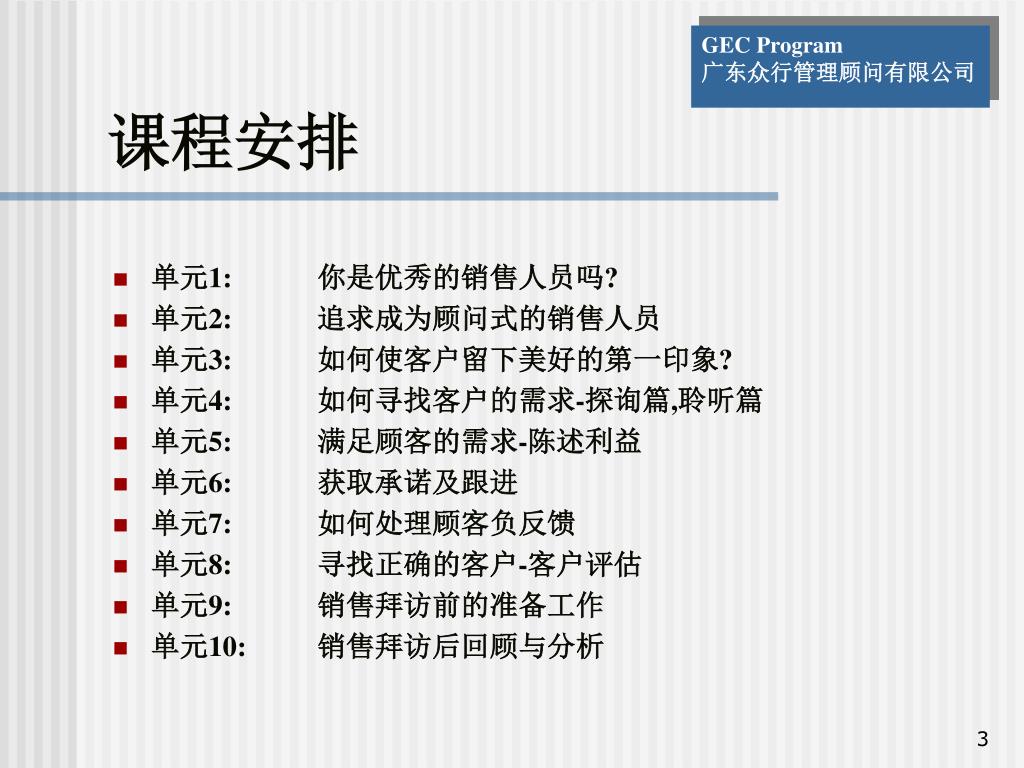 GEC Program
广东众行管理顾问有限公司

课程安排

- 单元1: 你是优秀的销售人员吗?
- 单元2: 追求成为顾问式的销售人员
- 单元3: 如何使客户留下美好的第一印象?
- 单元4: 如何寻找客户的需求-探询篇,聆听篇
- 单元5: 满足顾客的需求-陈述利益
- 单元6: 获取承诺及跟进
- 单元7: 如何处理顾客负反馈
- 单元8: 寻找正确的客户-客户评估
- 单元9: 销售拜访前的准备工作
- 单元10: 销售拜访后回顾与分析

3